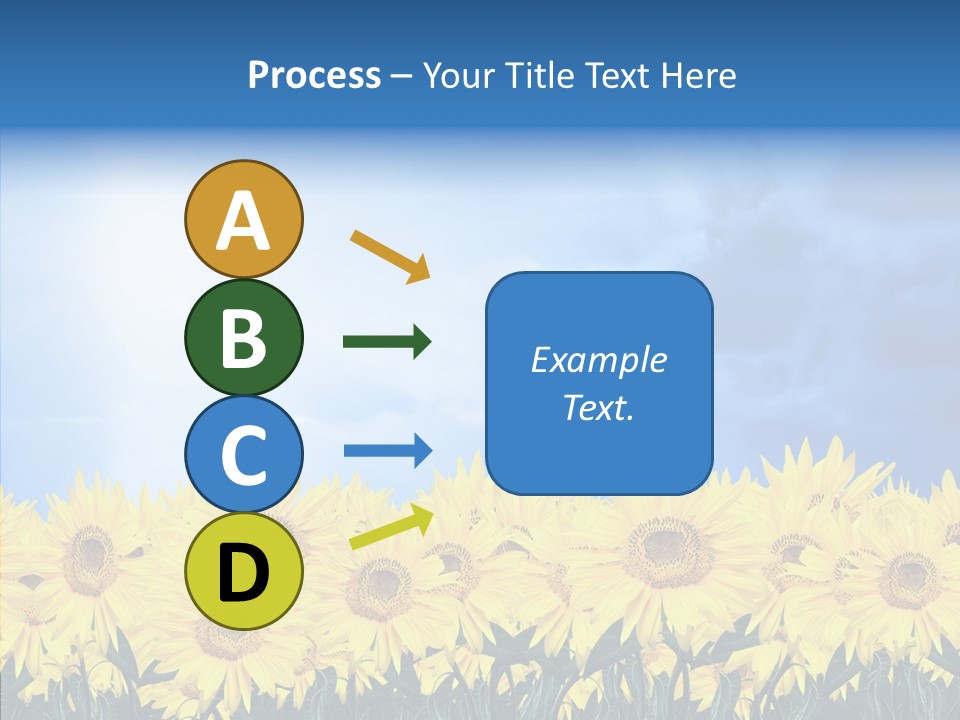 Process – Your Title Text Here

A

B

C

D

Example Text.